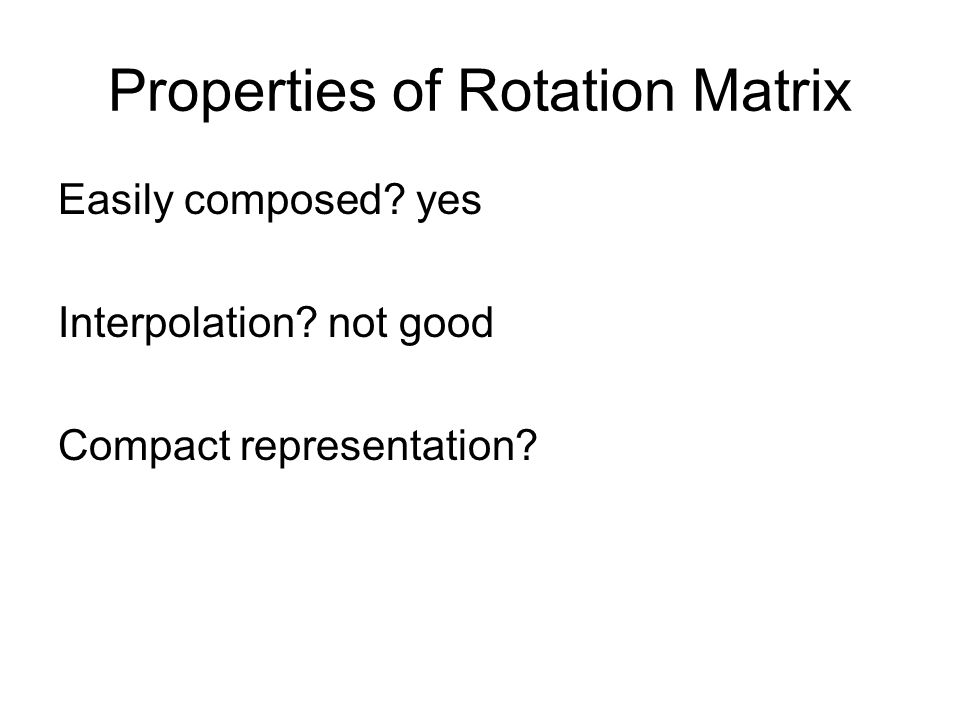 Properties of Rotation Matrix

Easily composed? yes

Interpolation? not good

Compact representation?